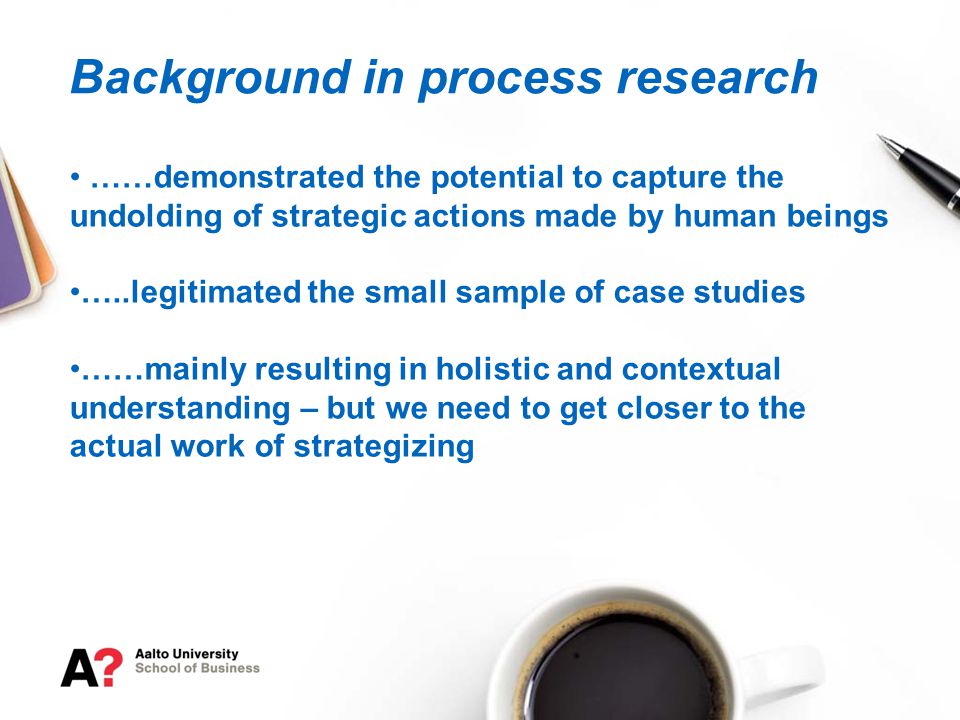 Background in process research

• ……demonstrated the potential to capture the undolding of strategic actions made by human beings

•…..legitimated the small sample of case studies

•……mainly resulting in holistic and contextual understanding – but we need to get closer to the actual work of strategizing

A?
Aalto University
School of Business